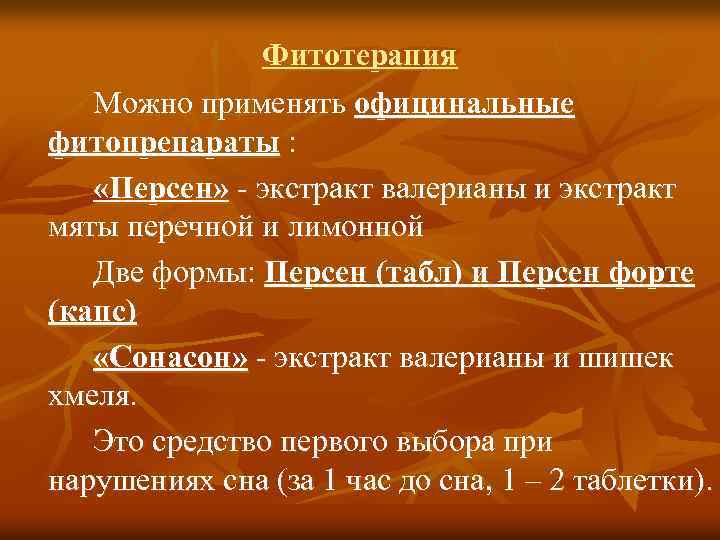 Фитотерапия

Можно применять официнальные фитопрепараты :

«Персен» - экстракт валерианы и экстракт мяты перечной и лимонной

Две формы: Персен (табл) и Персен форте (капс)

«Сонасон» - экстракт валерианы и шишек хмеля.

Это средство первого выбора при нарушениях сна (за 1 час до сна, 1 – 2 таблетки).